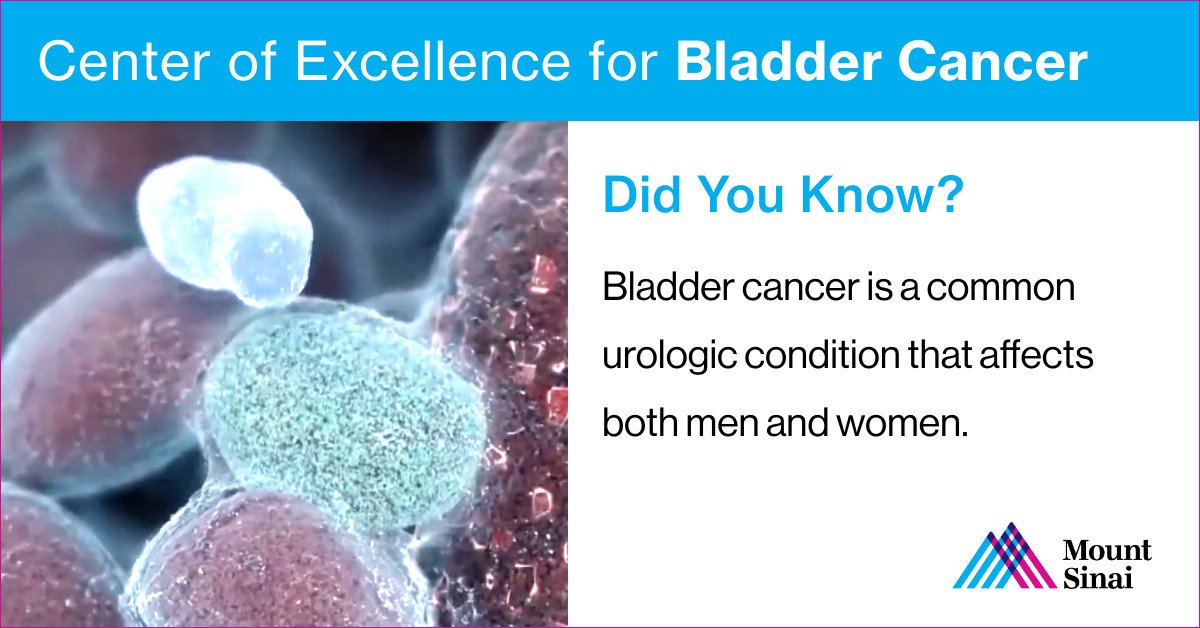 Center of Excellence for Bladder Cancer

Did You Know?

Bladder cancer is a common urologic condition that affects both men and women.

Mount Sinai